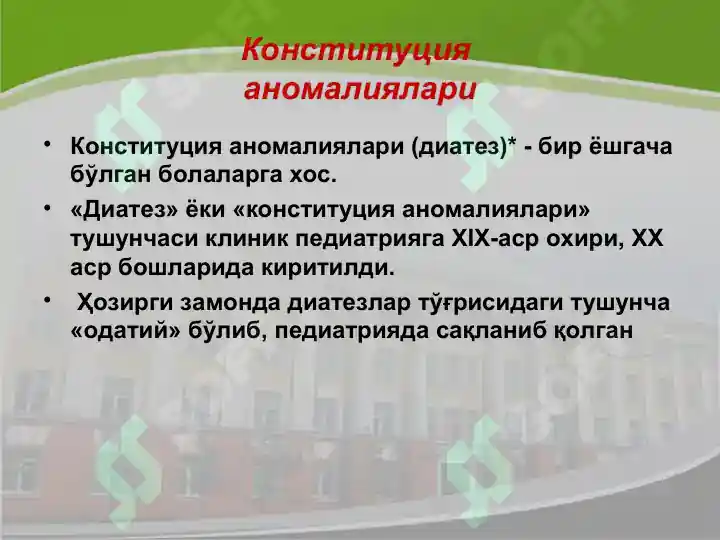 Конституция аномалиялари

• Конституция аномалиялари (диатез)* - бир ёшгача бўлган болаларга хос.

• «Диатез» ёки «конституция аномалиялари» тушунчаси клиник педиатрияга XIX-аср охири, XX аср бошларида киритилди.

• Ҳозирги замонда диатезлар тўғрисидаги тушунча «одатий» бўлиб, педиатрияда сақланиб қолган